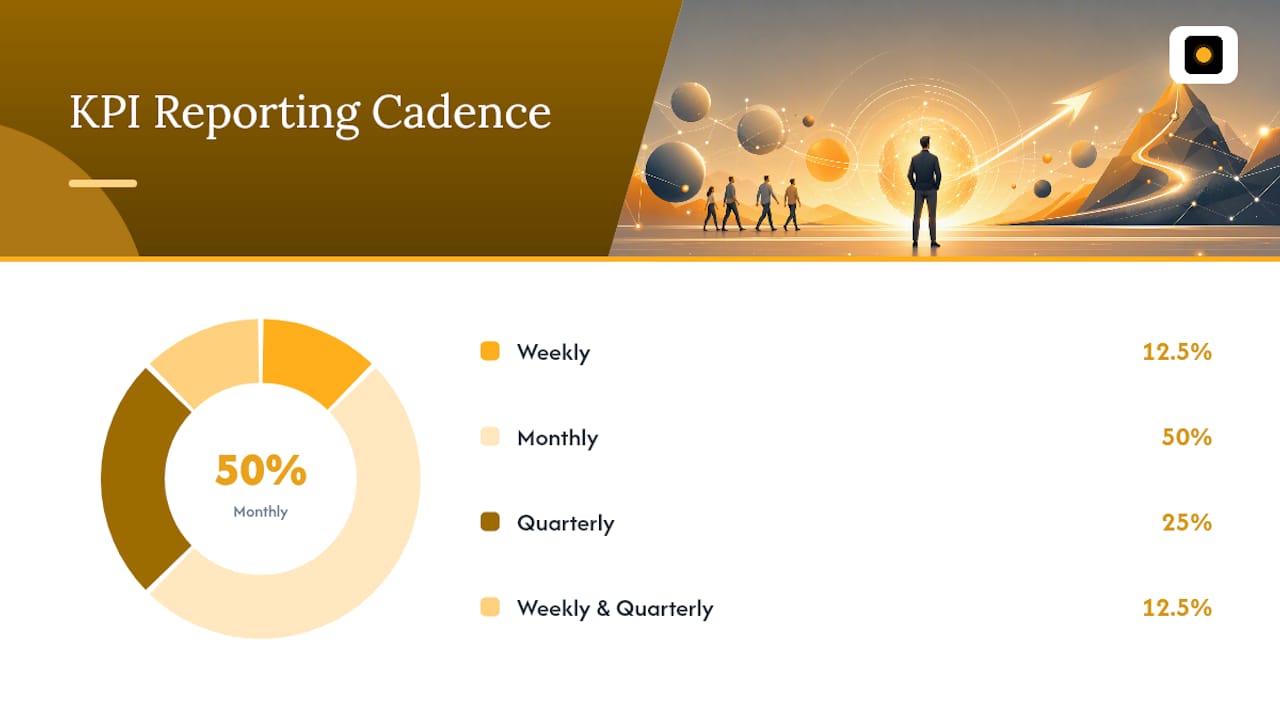 KPI Reporting Cadence

50%
Monthly

Weekly 12.5%

Monthly 50%

Quarterly 25%

Weekly & Quarterly 12.5%